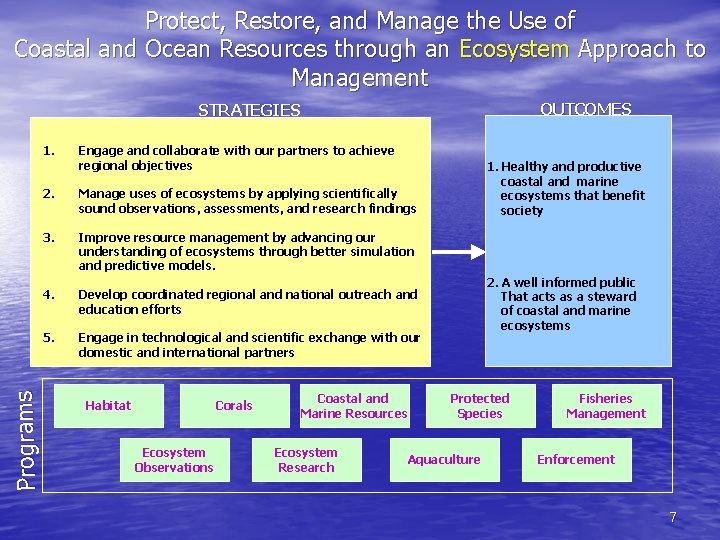 Protect, Restore, and Manage the Use of Coastal and Ocean Resources through an Ecosystem Approach to Management

STRATEGIES

1. Engage and collaborate with our partners to achieve regional objectives

2. Manage uses of ecosystems by applying scientifically sound observations, assessments, and research findings

3. Improve resource management by advancing our understanding of ecosystems through better simulation and predictive models.

4. Develop coordinated regional and national outreach and education efforts

5. Engage in technological and scientific exchange with our domestic and international partners

OUTCOMES

1. Healthy and productive coastal and marine ecosystems that benefit society

2. A well informed public That acts as a steward of coastal and marine ecosystems

Programs

Habitat

Corals

Coastal and Marine Resources

Protected Species

Fisheries Management

Ecosystem Observations

Ecosystem Research

Aquaculture

Enforcement

7